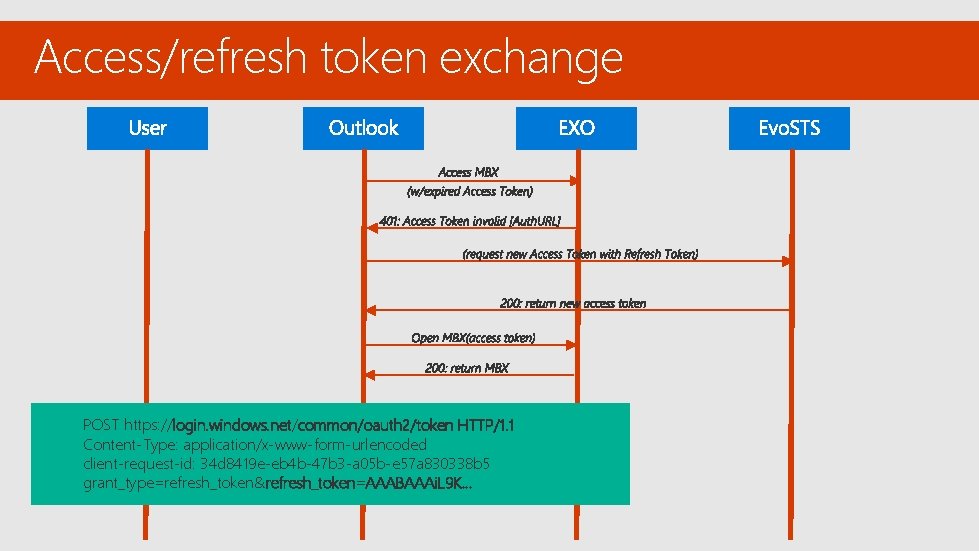 Access/refresh token exchange

User

Outlook

EXO

EvoSTS

Access MBX
(w/expired Access Token)

401: Access Token invalid [AuthURL]

(request new Access Token with Refresh Token)

200: return new access token

Open MBX(access token)

200: return MBX

POST https://login.windows.net/common/oauth2/token HTTP/1.1
Content-Type: application/x-www-form-urlencoded
client-request-id: 34d8419e-eb4b-47b3-a05b-e57a830338b5
grant_type=refresh_token&refresh_token=AAABAAAiL9K...